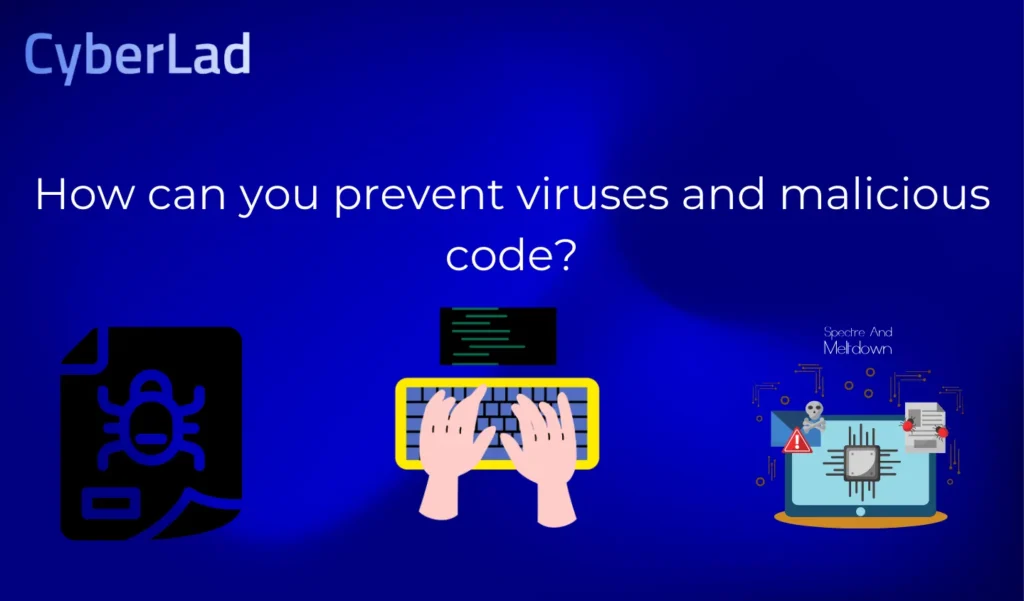 CyberLad

How can you prevent viruses and malicious code?

Spectre And Meltdown